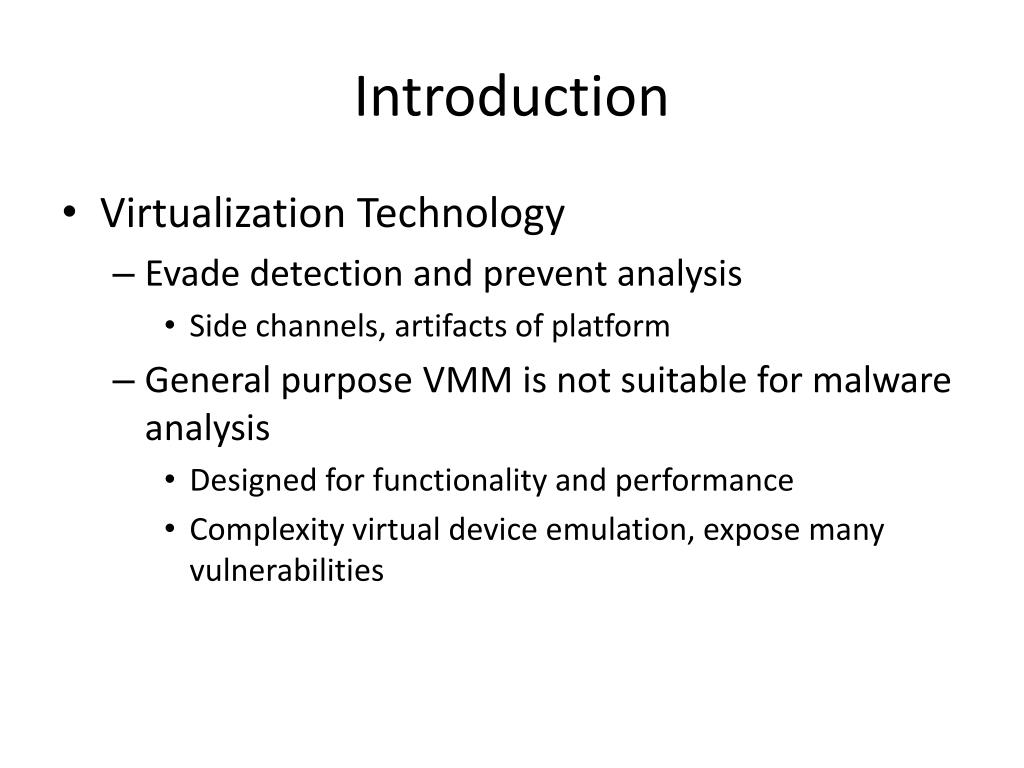 Introduction

• Virtualization Technology
– Evade detection and prevent analysis
• Side channels, artifacts of platform
– General purpose VMM is not suitable for malware analysis
• Designed for functionality and performance
• Complexity virtual device emulation, expose many vulnerabilities